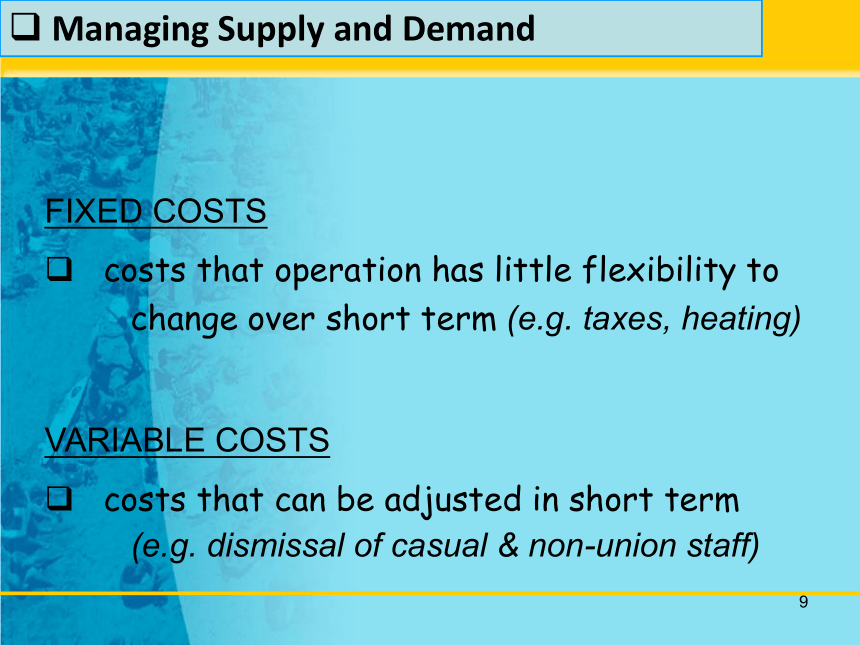 ❑ Managing Supply and Demand

FIXED COSTS

❑ costs that operation has little flexibility to change over short term (e.g. taxes, heating)

VARIABLE COSTS

❑ costs that can be adjusted in short term (e.g. dismissal of casual & non-union staff)

9